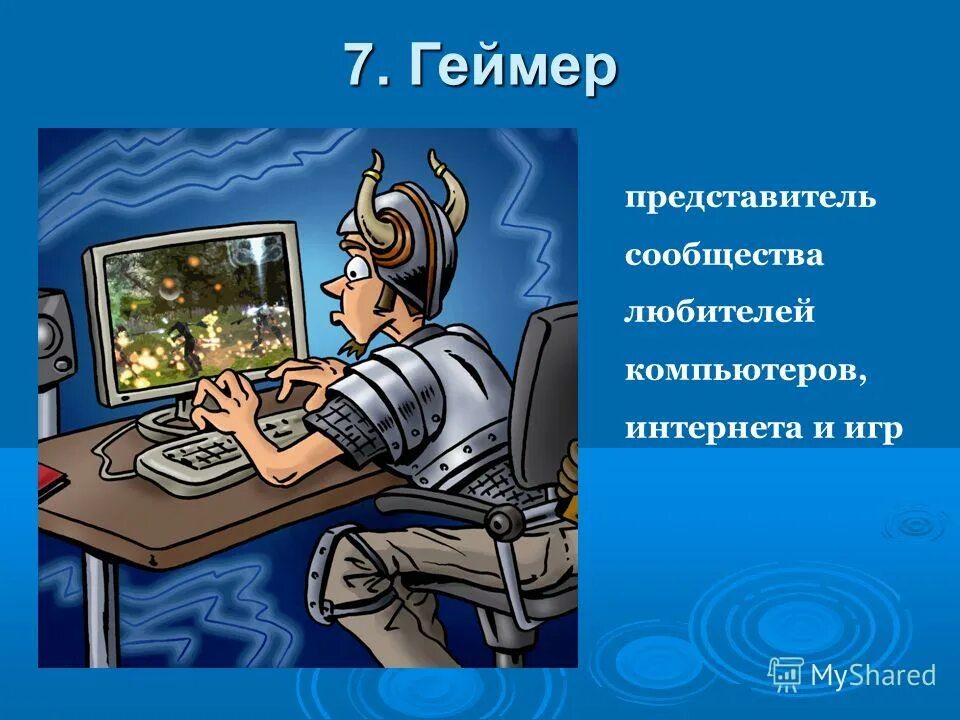 7. Геймер

представитель сообщества любителей компьютеров, интернета и игр

MyShared